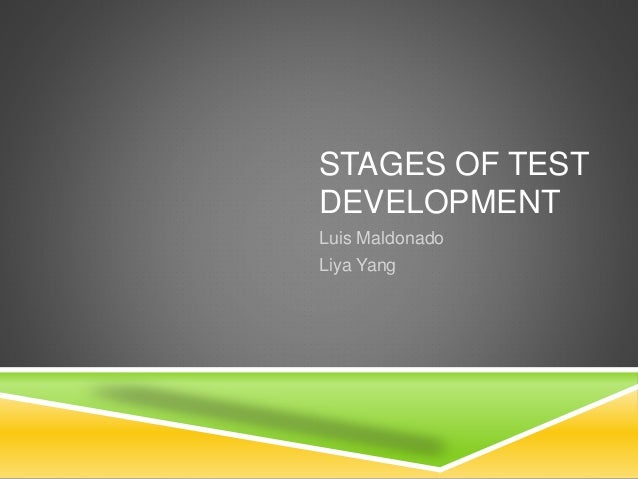 STAGES OF TEST DEVELOPMENT

Luis Maldonado

Liya Yang